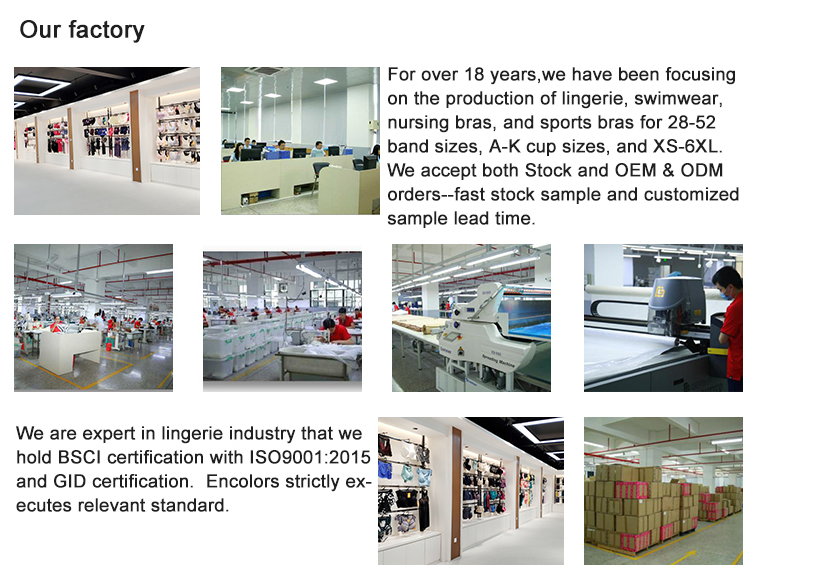 Our factory

For over 18 years,we have been focusing on the production of lingerie, swimwear, nursing bras, and sports bras for 28-52 band sizes, A-K cup sizes, and XS-6XL. We accept both Stock and OEM & ODM orders--fast stock sample and customized sample lead time.

Spreading Machine

We are expert in lingerie industry that we hold BSCI certification with ISO9001:2015 and GID certification. Encolors strictly executes relevant standard.